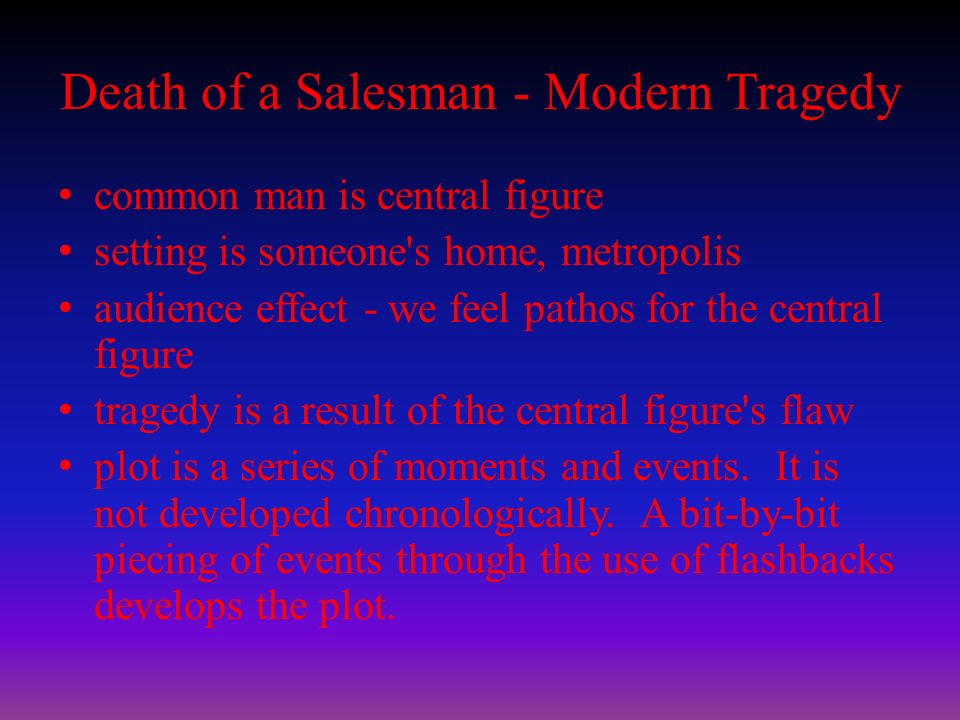 Death of a Salesman - Modern Tragedy

• common man is central figure
• setting is someone's home, metropolis
• audience effect - we feel pathos for the central figure
• tragedy is a result of the central figure's flaw
• plot is a series of moments and events. It is not developed chronologically. A bit-by-bit piecing of events through the use of flashbacks develops the plot.